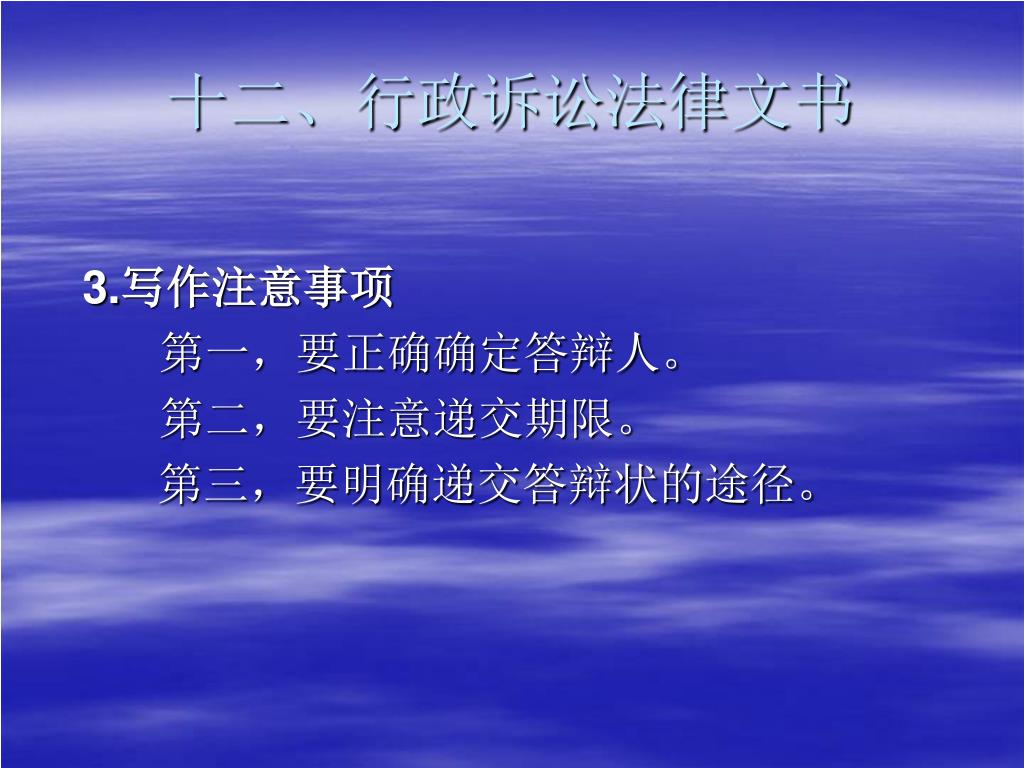 十二、行政诉讼法律文书

3.写作注意事项

第一，要正确确定答辩人。

第二，要注意递交期限。

第三，要明确递交答辩状的途径。